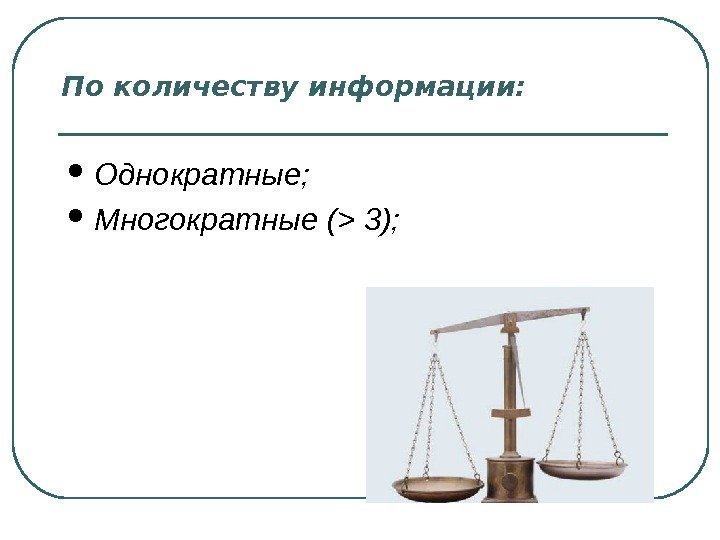 По количеству информации:

• Однократные;
• Многократные (> 3);